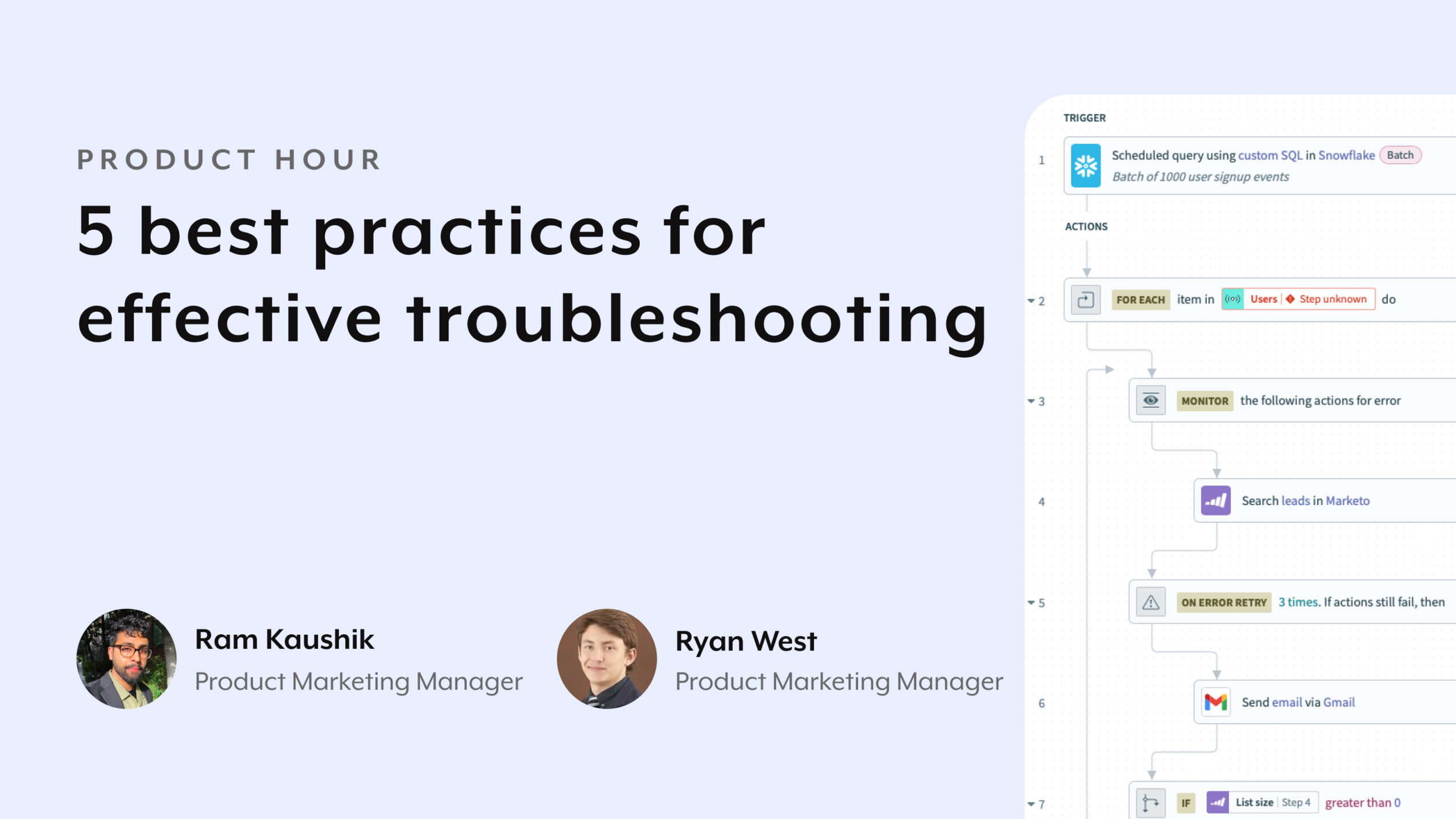 PRODUCT HOUR

5 best practices for effective troubleshooting

Ram Kaushik
Product Marketing Manager

Ryan West
Product Marketing Manager

TRIGGER

1 Scheduled query using custom SQL in Snowflake Batch
Batch of 1000 user signup events

ACTIONS

2 FOR EACH item in Users | Step unknown do

3 MONITOR the following actions for error

4 Search leads in Marketo

5 ON ERROR RETRY 3 times. If actions still fail, then

6 Send email via Gmail

7 IF List size | Step 4 greater than 0